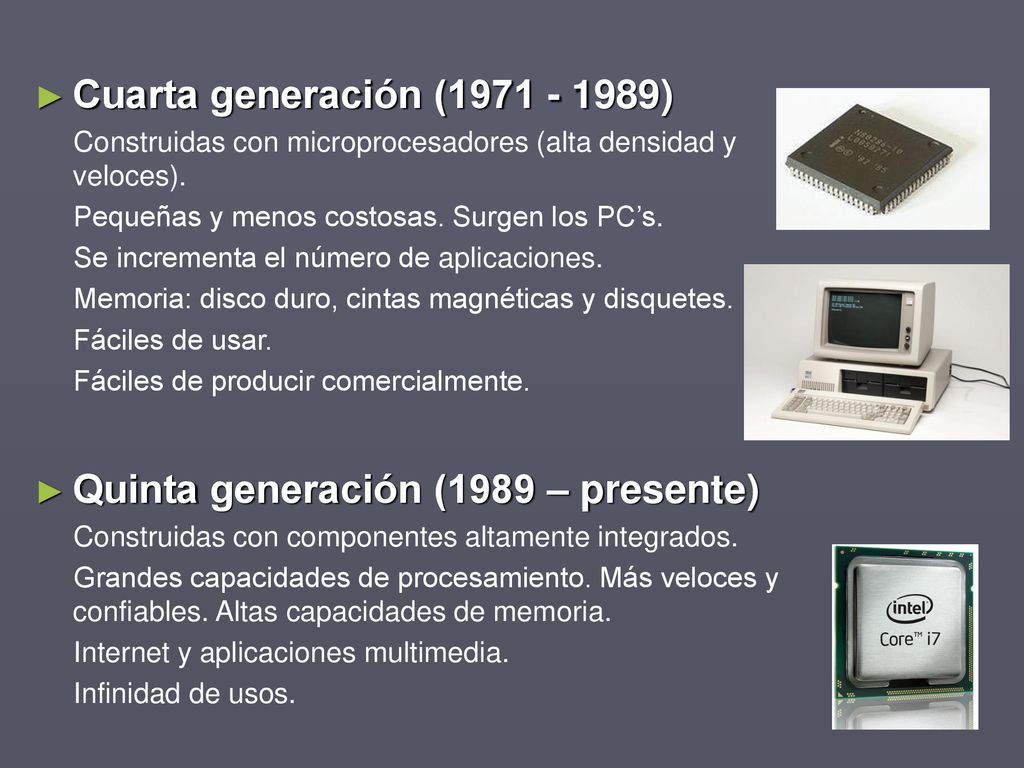 ► Cuarta generación (1971 - 1989)

Construidas con microprocesadores (alta densidad y veloces).

Pequeñas y menos costosas. Surgen los PC’s.

Se incrementa el número de aplicaciones.

Memoria: disco duro, cintas magnéticas y disquetes.

Fáciles de usar.

Fáciles de producir comercialmente.

► Quinta generación (1989 – presente)

Construidas con componentes altamente integrados.

Grandes capacidades de procesamiento. Más veloces y confiables. Altas capacidades de memoria.

Internet y aplicaciones multimedia.

Infinidad de usos.

intel
Core™ i7